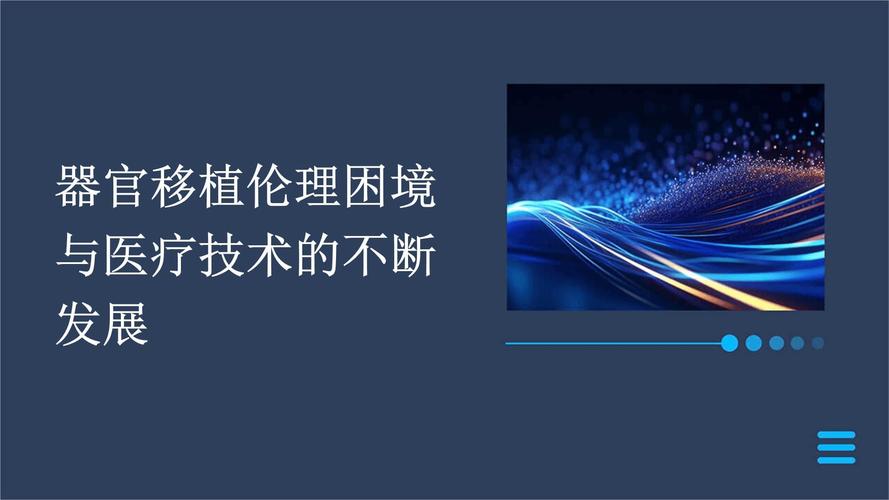 器官移植伦理困境与医疗技术的不断发展